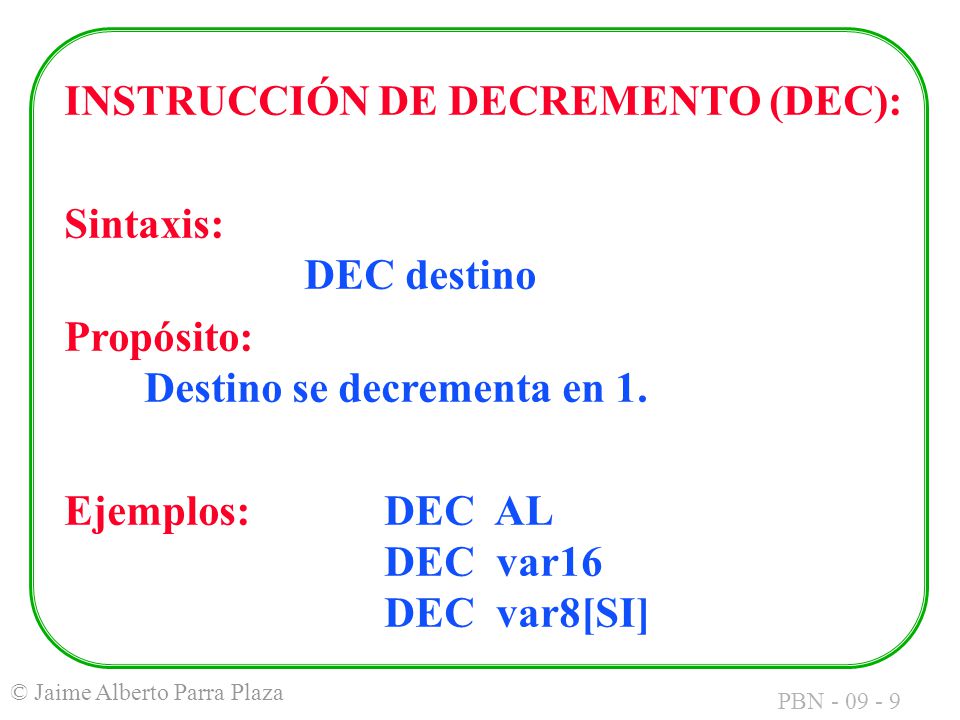 INSTRUCCIÓN DE DECREMENTO (DEC):

Sintaxis:
DEC destino

Propósito:
Destino se decrementa en 1.

Ejemplos: DEC AL
DEC var16
DEC var8[SI]

© Jaime Alberto Parra Plaza

PBN - 09 - 9